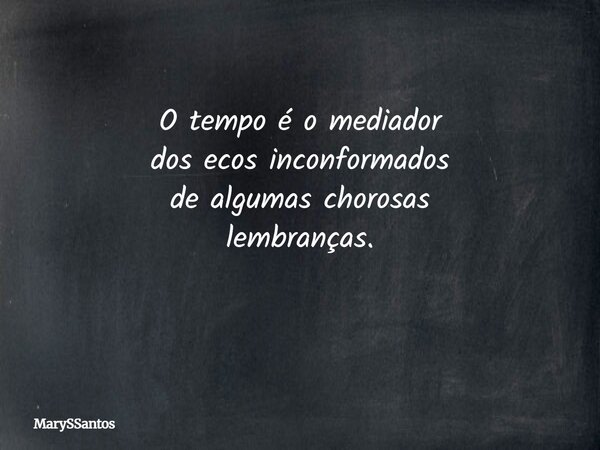 O tempo é o mediador dos ecos inconformados de algumas chorosas lembranças.

MarySSantos